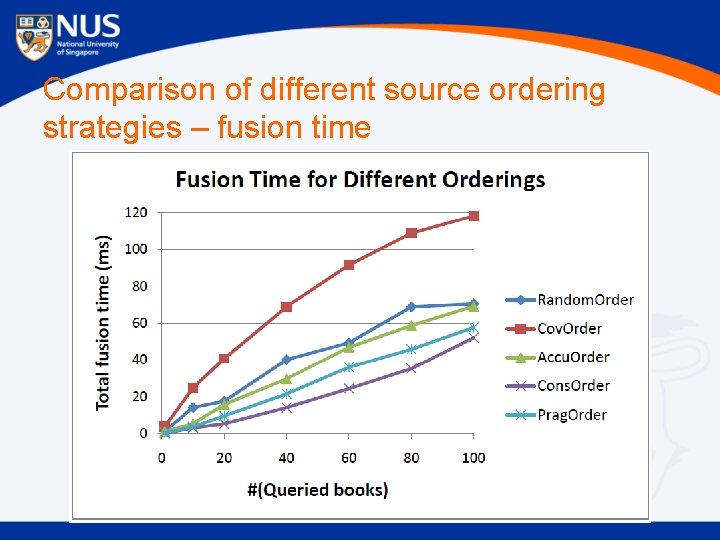 NUS
National University of Singapore

Comparison of different source ordering strategies – fusion time

Fusion Time for Different Orderings

Total fusion time (ms)

120
100
80
60
40
20
0

0
20
40
60
80
100

#(Queried books)

RandomOrder
CovOrder
AccuOrder
ConsOrder
PragOrder